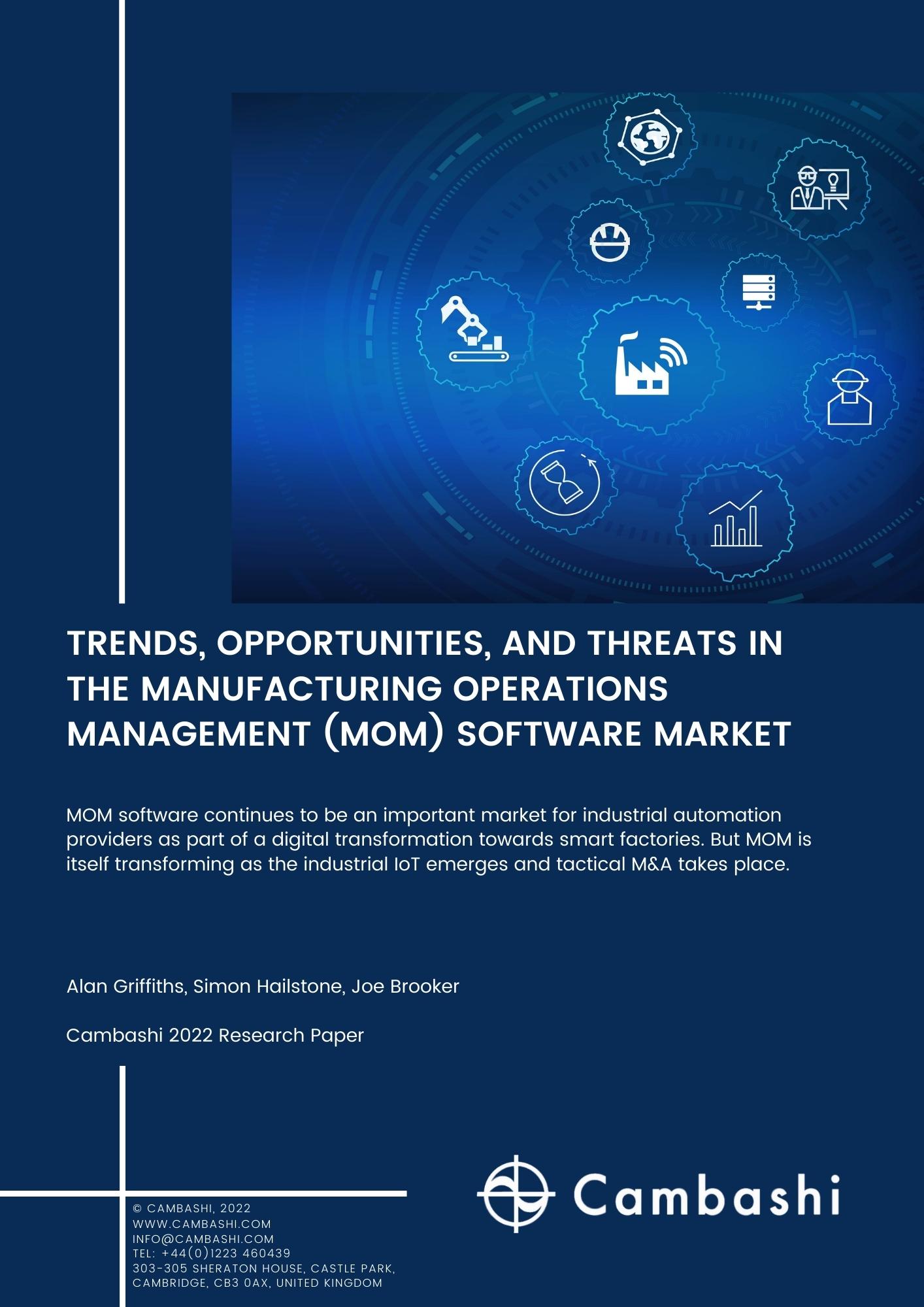 TRENDS, OPPORTUNITIES, AND THREATS IN THE MANUFACTURING OPERATIONS MANAGEMENT (MOM) SOFTWARE MARKET

MOM software continues to be an important market for industrial automation providers as part of a digital transformation towards smart factories. But MOM is itself transforming as the industrial IoT emerges and tactical M&A takes place.

Alan Griffiths, Simon Hailstone, Joe Brooker

Cambashi 2022 Research Paper

© CAMBASHI, 2022
WWW.CAMBASHI.COM
INFO@CAMBASHI.COM
TEL: +44(0)1223 460439
303-305 SHERATON HOUSE, CASTLE PARK, CAMBRIDGE, CB3 0AX, UNITED KINGDOM

Cambashi